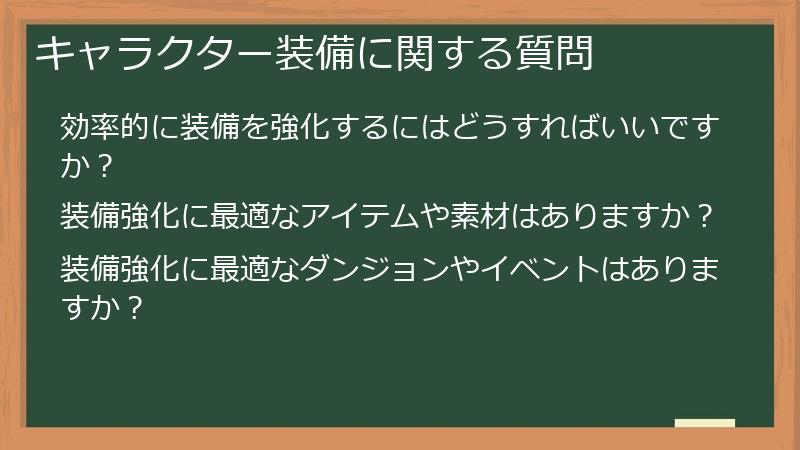 キャラクター装備に関する質問

効率的に装備を強化するにはどうすればいいですか？

装備強化に最適なアイテムや素材はありますか？

装備強化に最適なダンジョンやイベントはありますか？